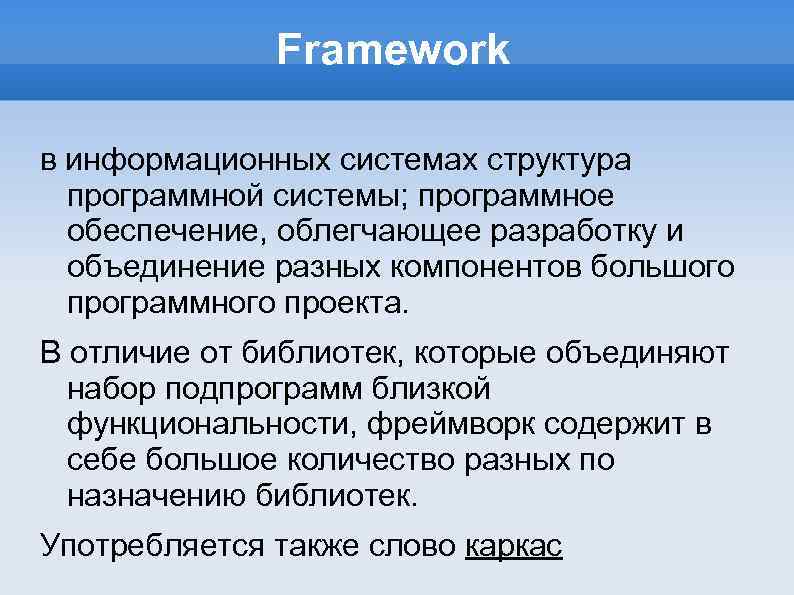 Framework

в информационных системах структура программной системы; программное обеспечение, облегчающее разработку и объединение разных компонентов большого программного проекта.

В отличие от библиотек, которые объединяют набор подпрограмм близкой функциональности, фреймворк содержит в себе большое количество разных по назначению библиотек.

Употребляется также слово каркас